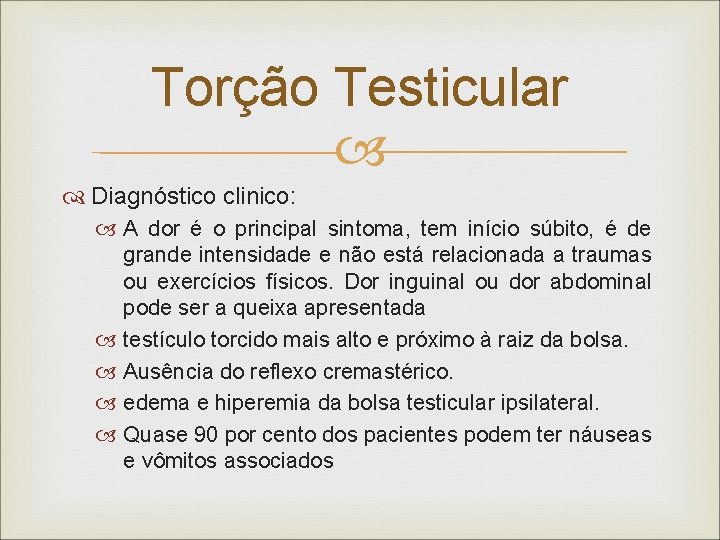 Torção Testicular

Diagnóstico clinico:

A dor é o principal sintoma, tem início súbito, é de grande intensidade e não está relacionada a traumas ou exercícios físicos. Dor inguinal ou dor abdominal pode ser a queixa apresentada

testículo torcido mais alto e próximo à raiz da bolsa.

Ausência do reflexo cremastérico.

edema e hiperemia da bolsa testicular ipsilateral.

Quase 90 por cento dos pacientes podem ter náuseas e vômitos associados